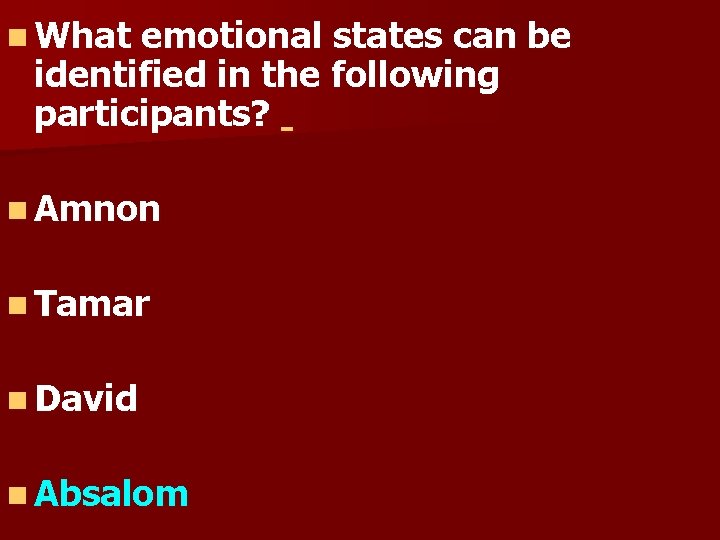 What emotional states can be identified in the following participants?

Amnon

Tamar

David

Absalom